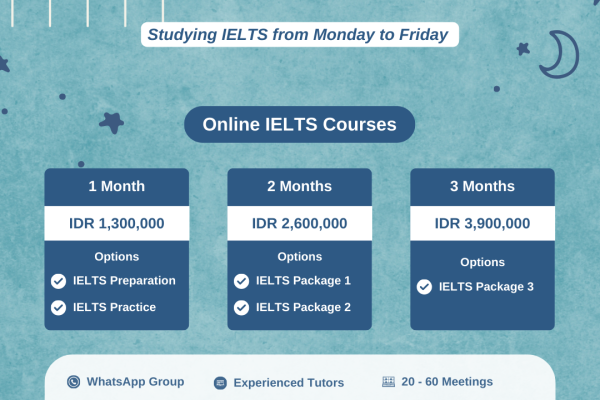 Studying IELTS from Monday to Friday

Online IELTS Courses

1 Month

IDR 1,300,000

Options

IELTS Preparation

IELTS Practice

2 Months

IDR 2,600,000

Options

IELTS Package 1

IELTS Package 2

3 Months

IDR 3,900,000

Options

IELTS Package 3

WhatsApp Group

Experienced Tutors

20 - 60 Meetings